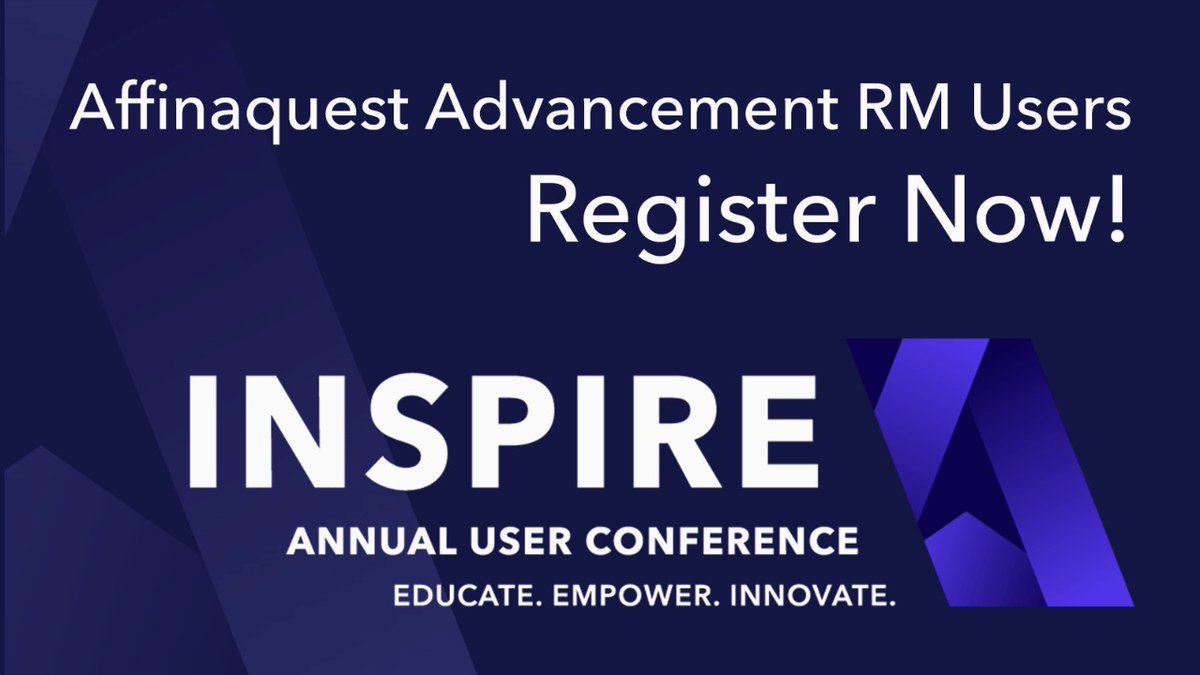 Affinaquest Advancement RM Users
Register Now!

INSPIRE
ANNUAL USER CONFERENCE
EDUCATE. EMPOWER. INNOVATE.